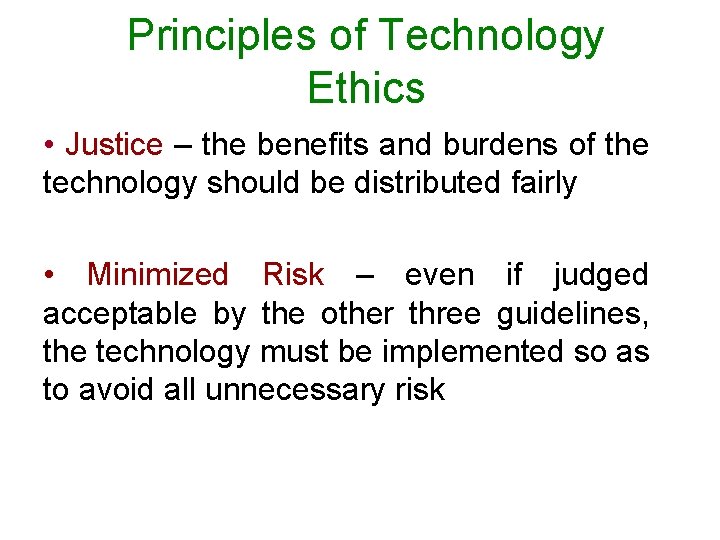 Principles of Technology Ethics

• Justice – the benefits and burdens of the technology should be distributed fairly

• Minimized Risk – even if judged acceptable by the other three guidelines, the technology must be implemented so as to avoid all unnecessary risk